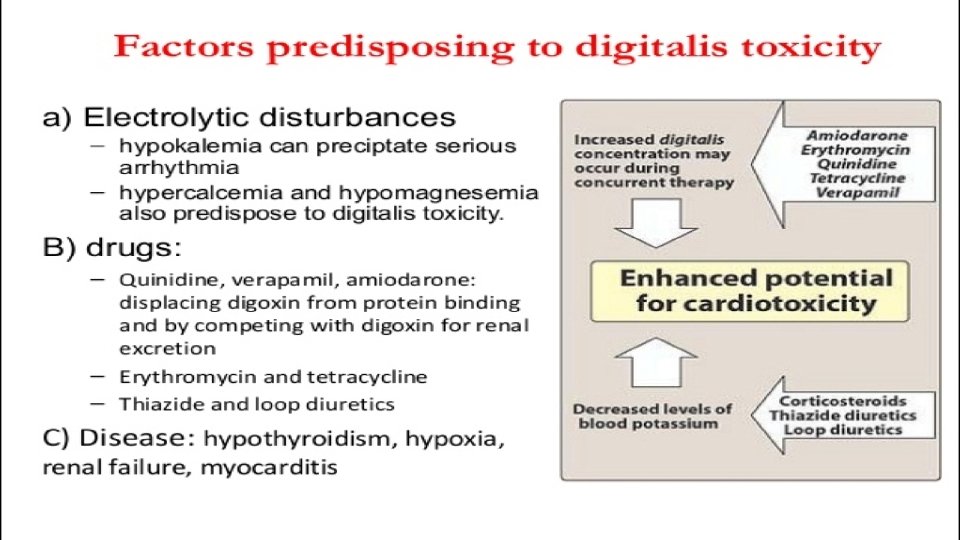 Factors predisposing to digitalis toxicity

a) Electrolytic disturbances
– hypokalemia can preciptate serious arrhythmia
– hypercalcemia and hypomagnesemia also predispose to digitalis toxicity.

B) drugs:
– Quinidine, verapamil, amiodarone: displacing digoxin from protein binding and by competing with digoxin for renal excretion
– Erythromycin and tetracycline
– Thiazide and loop diuretics

C) Disease: hypothyroidism, hypoxia, renal failure, myocarditis

Increased digitalis concentration may occur during concurrent therapy

Amiodarone
Erythromycin
Quinidine
Tetracycline
Verapamil

Enhanced potential for cardiotoxicity

Decreased levels of blood potassium

Corticosteroids
Thiazide diuretics
Loop diuretics